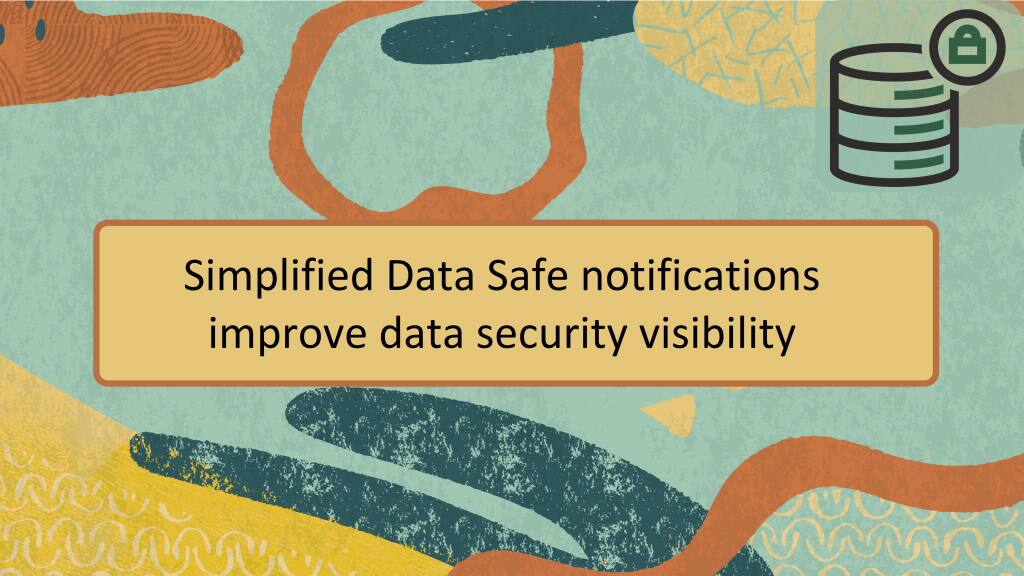 Simplified Data Safe notifications improve data security visibility